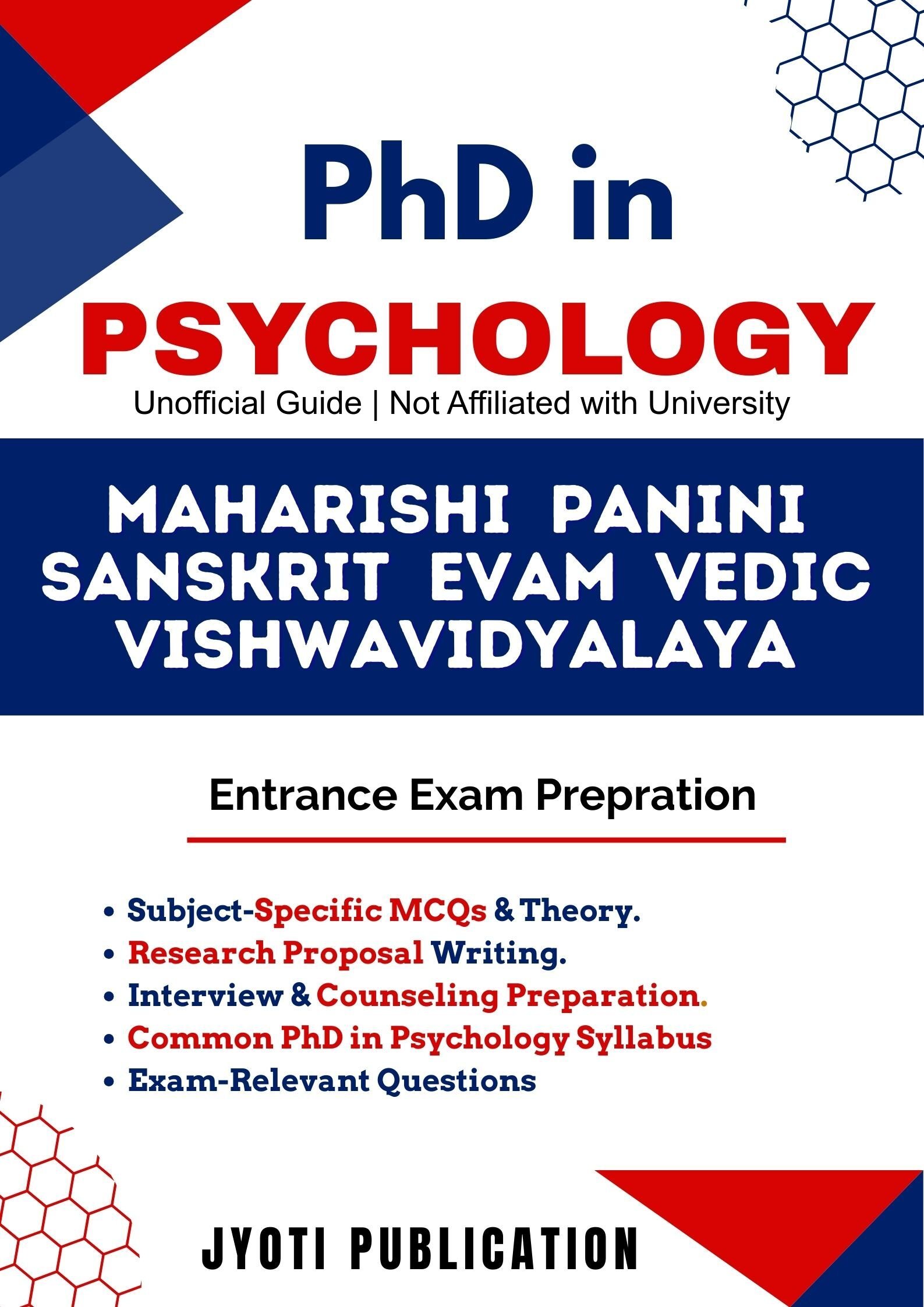 PhD in
PSYCHOLOGY
Unofficial Guide | Not Affiliated with University

MAHARISHI PANINI SANSKRIT EVAM VEDIC VISHWAVIDYALAYA

Entrance Exam Prepration

• Subject-Specific MCQs & Theory.
• Research Proposal Writing.
• Interview & Counseling Preparation.
• Common PhD in Psychology Syllabus
• Exam-Relevant Questions

JYOTI PUBLICATION